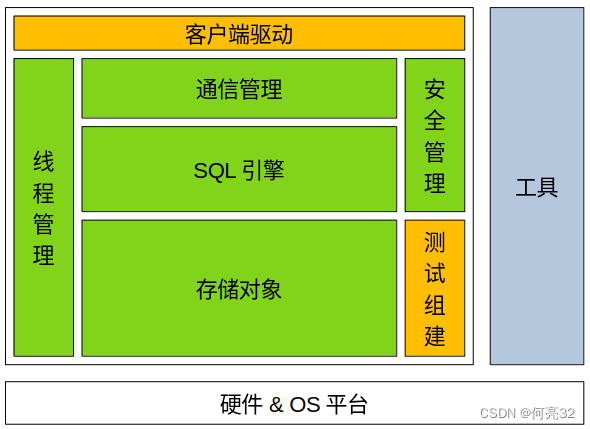 客户端驱动

线程管理

通信管理

SQL 引擎

存储对象

安全管理

测试组建

工具

硬件 & OS 平台

CSDN @何亮32